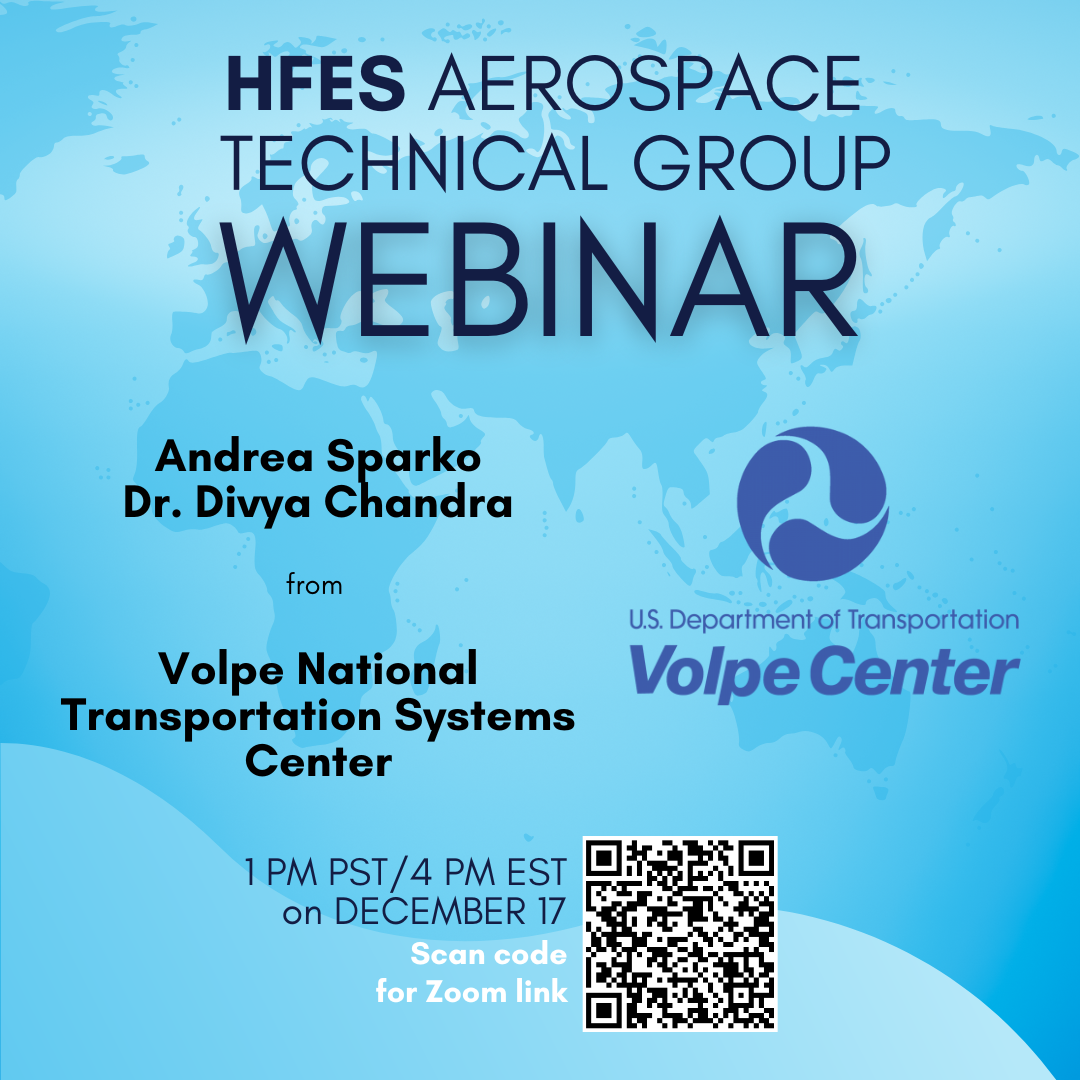 HFES AEROSPACE TECHNICAL GROUP
WEBINAR

Andrea Sparko
Dr. Divya Chandra

from

Volpe National Transportation Systems Center

U.S. Department of Transportation
Volpe Center

1 PM PST/4 PM EST on DECEMBER 17
Scan code for Zoom link